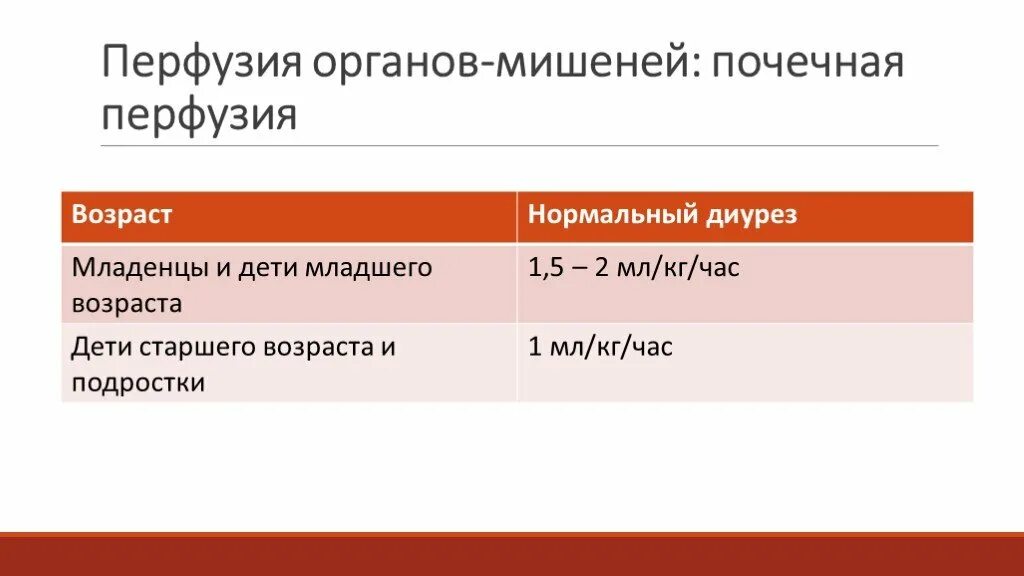 Перфузия органов-мишеней: почечная перфузия

| Возраст | Нормальный диурез |
|---|---|
| Младенцы и дети младшего возраста | 1,5 – 2 мл/кг/час |
| Дети старшего возраста и подростки | 1 мл/кг/час |